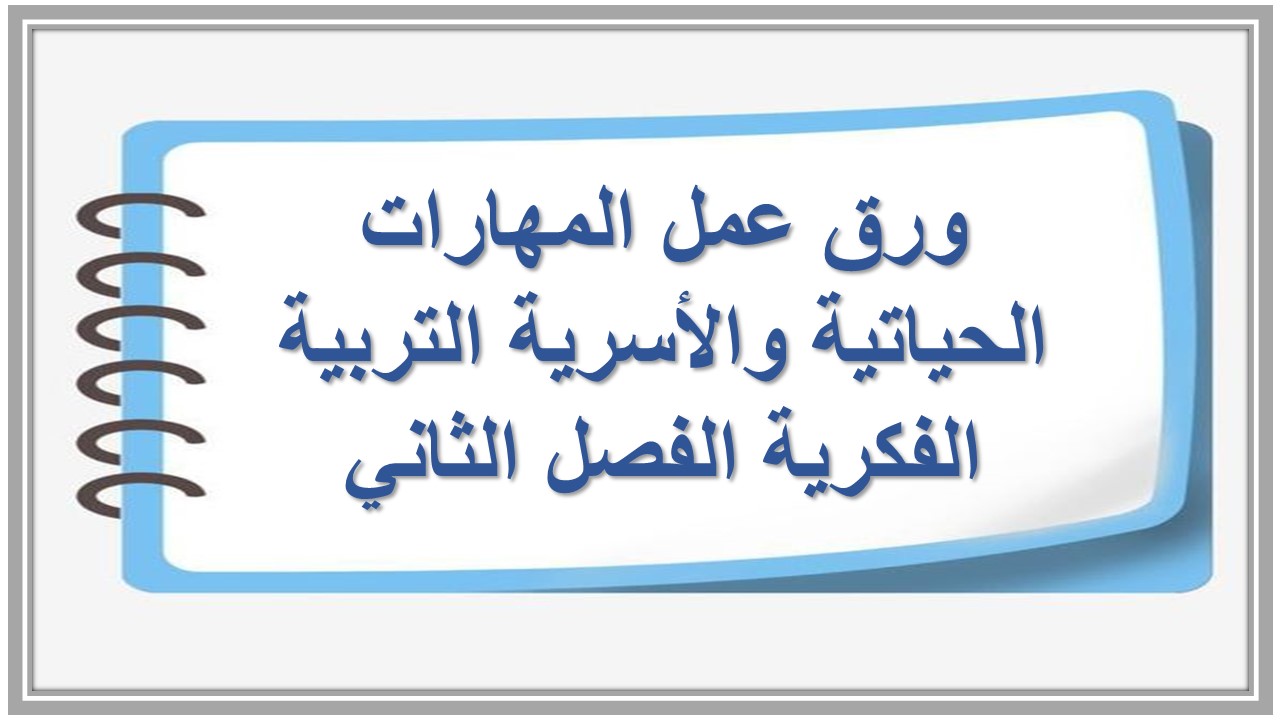 ورق عمل المهارات الحياتية والأسرية التربية الفكرية الفصل الثاني